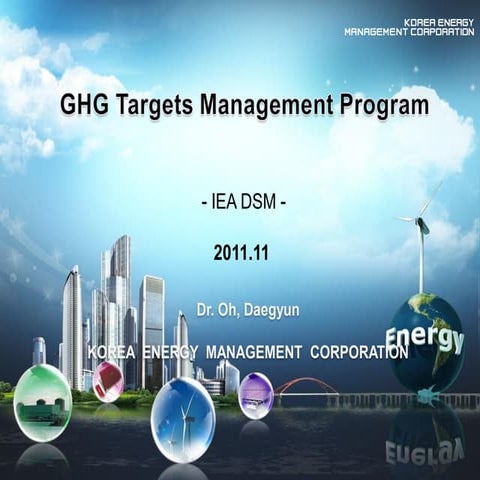 KOREA ENERGY MANAGEMENT CORPORATION

GHG Targets Management Program

- IEA DSM -

2011.11

Dr. Oh, Daegyun

KOREA ENERGY MANAGEMENT CORPORATION

Energy